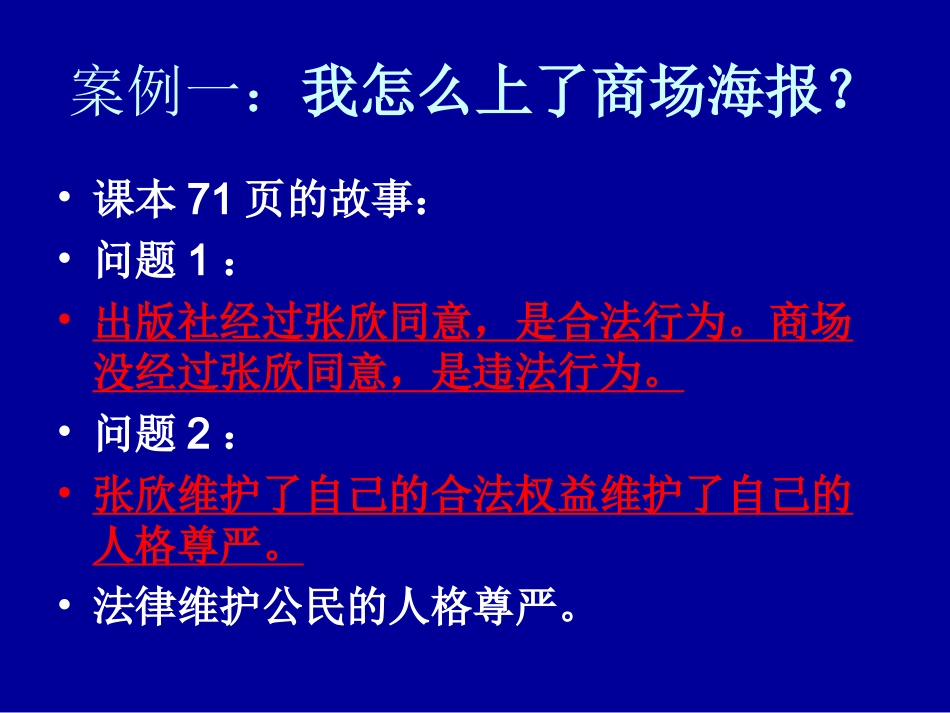 案例一：我怎么上了商场海报？

• 课本 71 页的故事：
• 问题 1 ：
• 出版社经过张欣同意，是合法行为。商场没经过张欣同意，是违法行为。
• 问题 2 ：
• 张欣维护了自己的合法权益维护了自己的人格尊严。
• 法律维护公民的人格尊严。